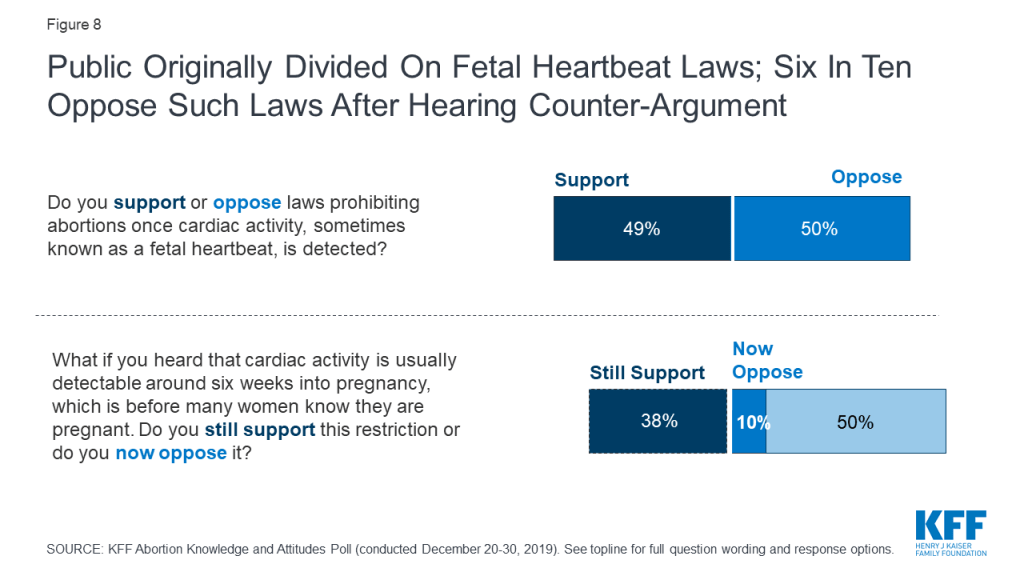 Figure 8

Public Originally Divided On Fetal Heartbeat Laws; Six In Ten Oppose Such Laws After Hearing Counter-Argument

Do you support or oppose laws prohibiting abortions once cardiac activity, sometimes known as a fetal heartbeat, is detected?

Support

Oppose

49%

50%

What if you heard that cardiac activity is usually detectable around six weeks into pregnancy, which is before many women know they are pregnant. Do you still support this restriction or do you now oppose it?

Still Support

Now Oppose

38%

10%

50%

SOURCE: KFF Abortion Knowledge and Attitudes Poll (conducted December 20-30, 2019). See topline for full question wording and response options.

KFF
HENRY J KAISER FAMILY FOUNDATION